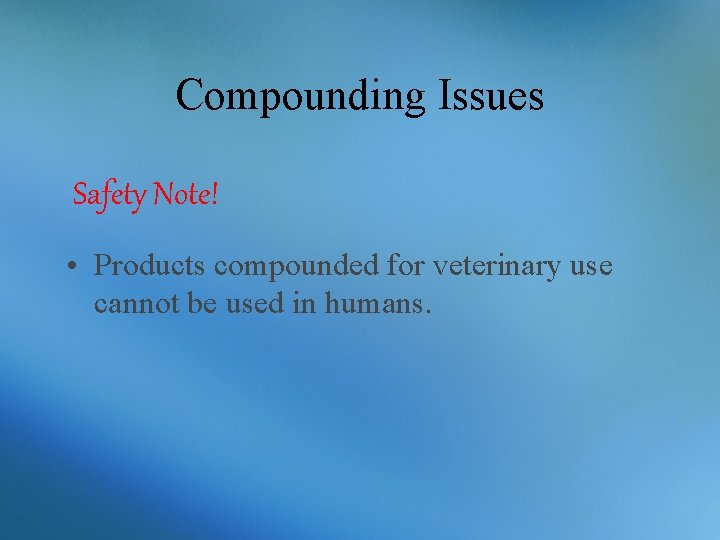 Compounding Issues

Safety Note!

• Products compounded for veterinary use cannot be used in humans.